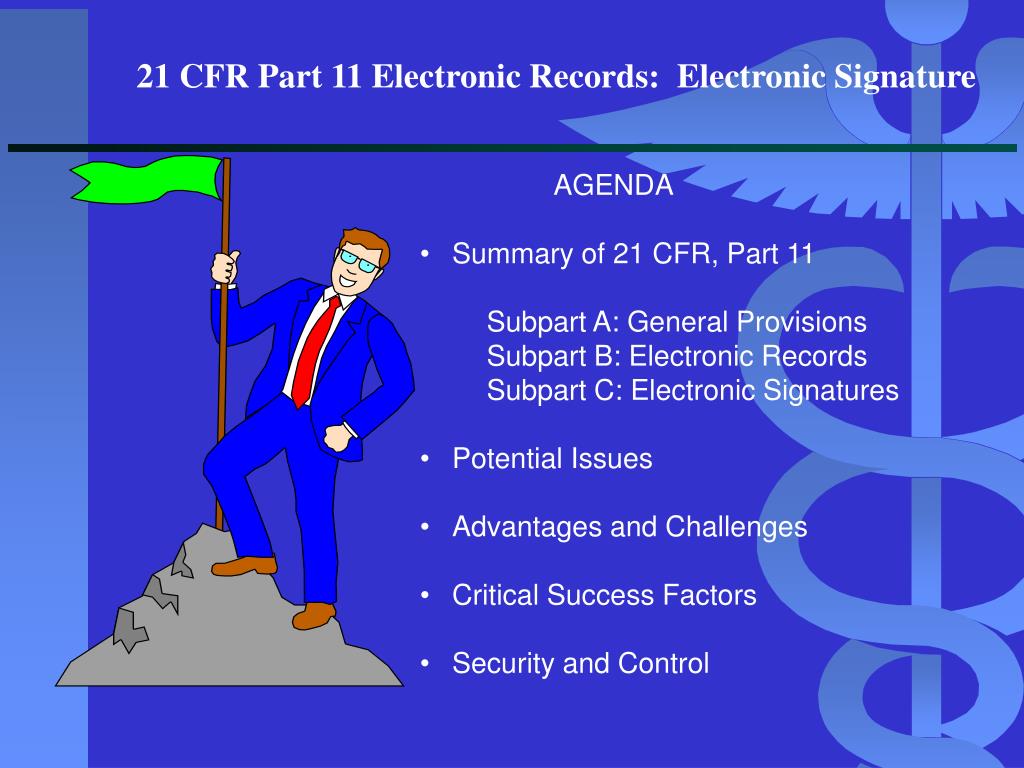 21 CFR Part 11 Electronic Records: Electronic Signature

AGENDA

• Summary of 21 CFR, Part 11

Subpart A: General Provisions
Subpart B: Electronic Records
Subpart C: Electronic Signatures

• Potential Issues

• Advantages and Challenges

• Critical Success Factors

• Security and Control